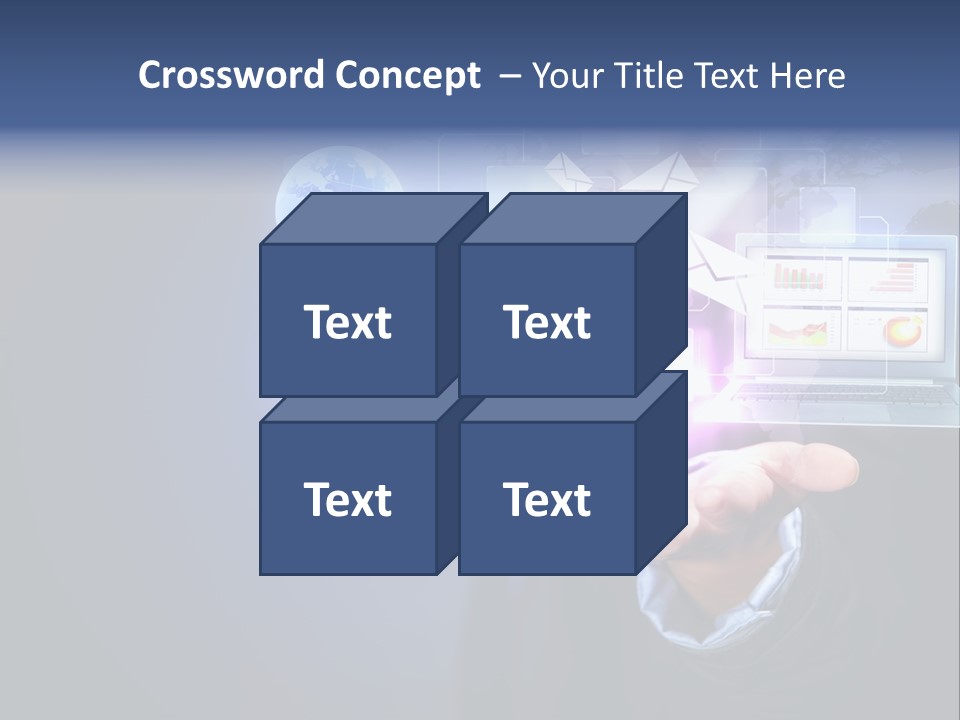 Crossword Concept – Your Title Text Here

Text

Text

Text

Text